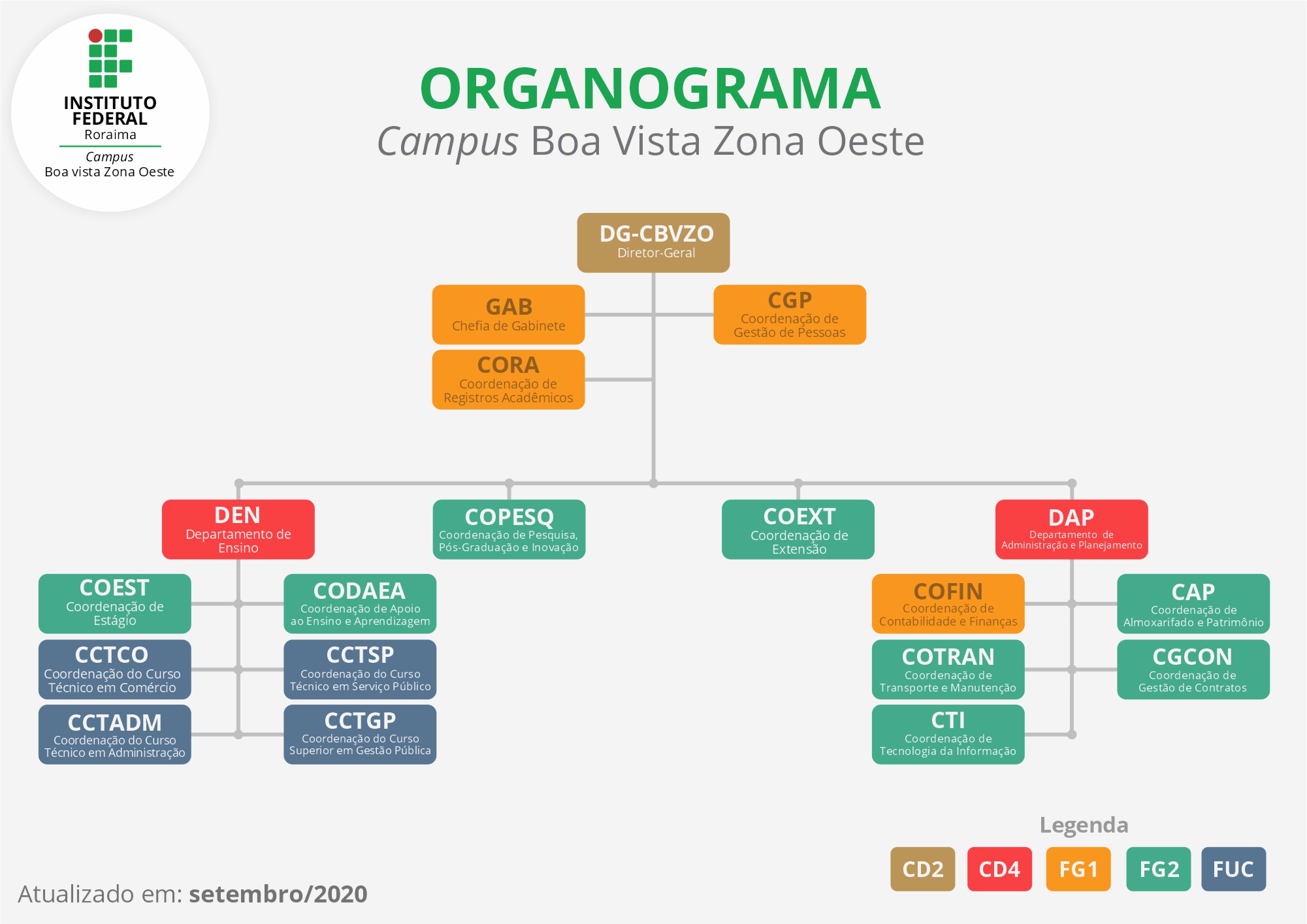 INSTITUTO FEDERAL
Roraima
Campus
Boa vista Zona Oeste

ORGANOGRAMA
Campus Boa Vista Zona Oeste

DG-CBVZO
Diretor-Geral

GAB
Chefia de Gabinete

CGP
Coordenação de Gestão de Pessoas

CORA
Coordenação de Registros Acadêmicos

DEN
Departamento de Ensino

COPESQ
Coordenação de Pesquisa, Pós-Graduação e Inovação

COEXT
Coordenação de Extensão

DAP
Departamento de Administração e Planejamento

COEST
Coordenação de Estágio

CODAEA
Coordenação de Apoio ao Ensino e Aprendizagem

CCTCO
Coordenação do Curso Técnico em Comércio

CCTSP
Coordenação do Curso Técnico em Serviço Público

CCTADM
Coordenação do Curso Técnico em Administração

CCTGP
Coordenação do Curso Superior em Gestão Pública

COFIN
Coordenação de Contabilidade e Finanças

CAP
Coordenação de Almoxarifado e Patrimônio

COTRAN
Coordenação de Transporte e Manutenção

CGCON
Coordenação de Gestão de Contratos

CTI
Coordenação de Tecnologia da Informação

Legenda
CD2 CD4 FG1 FG2 FUC

Atualizado em: setembro/2020